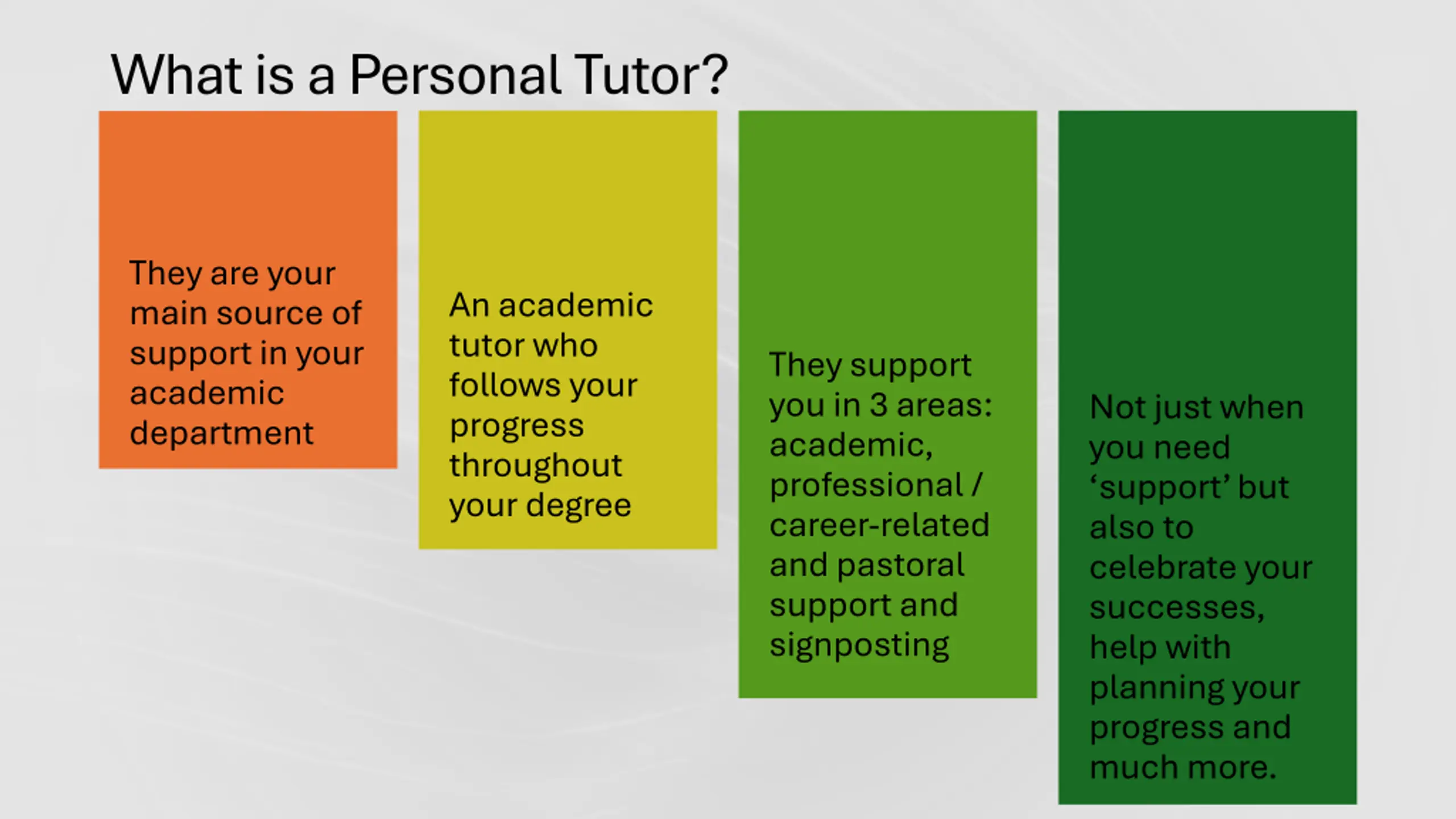 What is a Personal Tutor?

They are your main source of support in your academic department

An academic tutor who follows your progress throughout your degree

They support you in 3 areas: academic, professional / career-related and pastoral support and signposting

Not just when you need ‘support’ but also to celebrate your successes, help with planning your progress and much more.